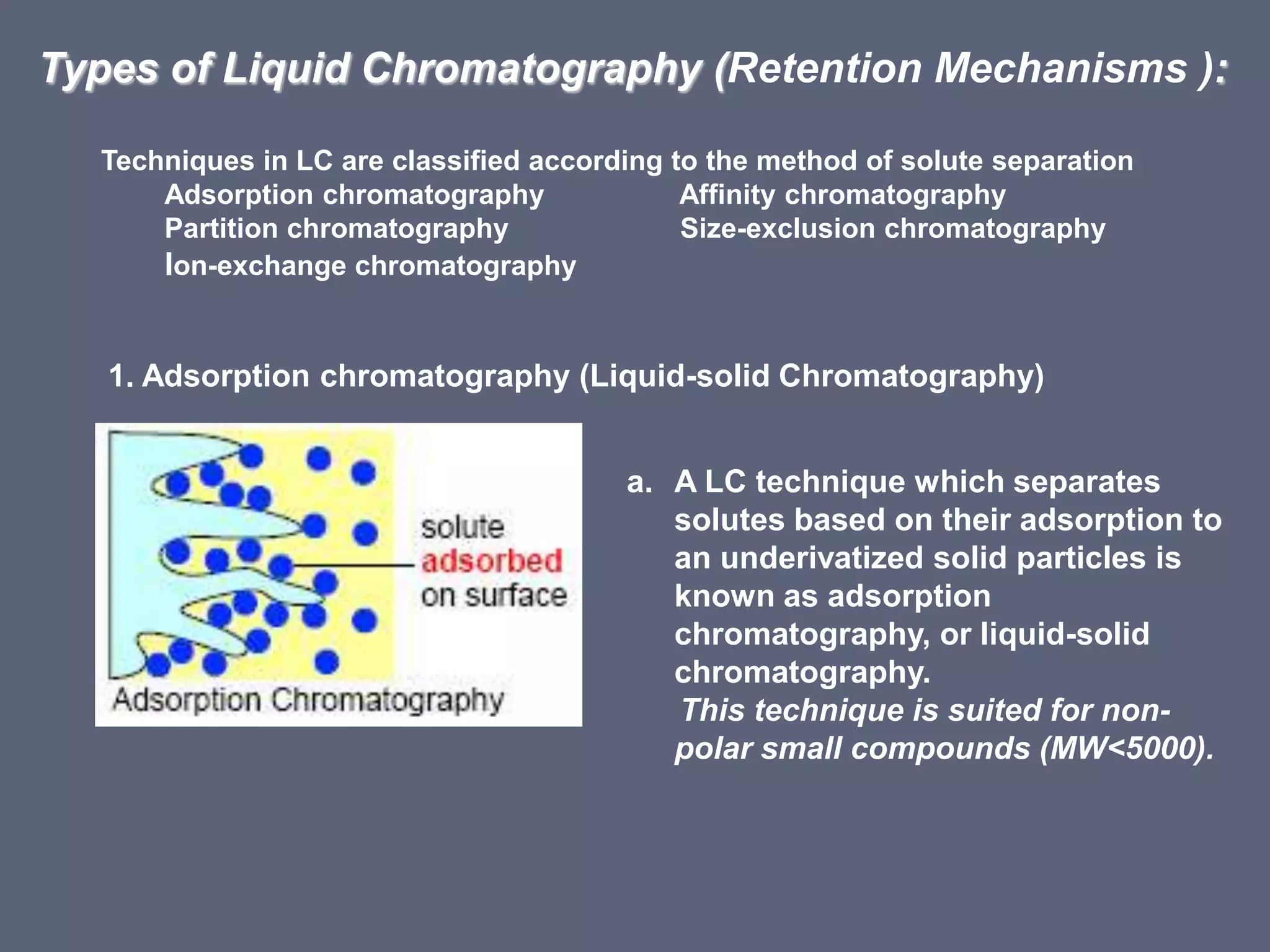 Types of Liquid Chromatography (Retention Mechanisms ):

Techniques in LC are classified according to the method of solute separation

Adsorption chromatography
Partition chromatography
Ion-exchange chromatography

Affinity chromatography
Size-exclusion chromatography

1. Adsorption chromatography (Liquid-solid Chromatography)

solute adsorbed on surface

Adsorption Chromatography

a. A LC technique which separates solutes based on their adsorption to an underivatized solid particles is known as adsorption chromatography, or liquid-solid chromatography.
This technique is suited for non-polar small compounds (MW<5000).